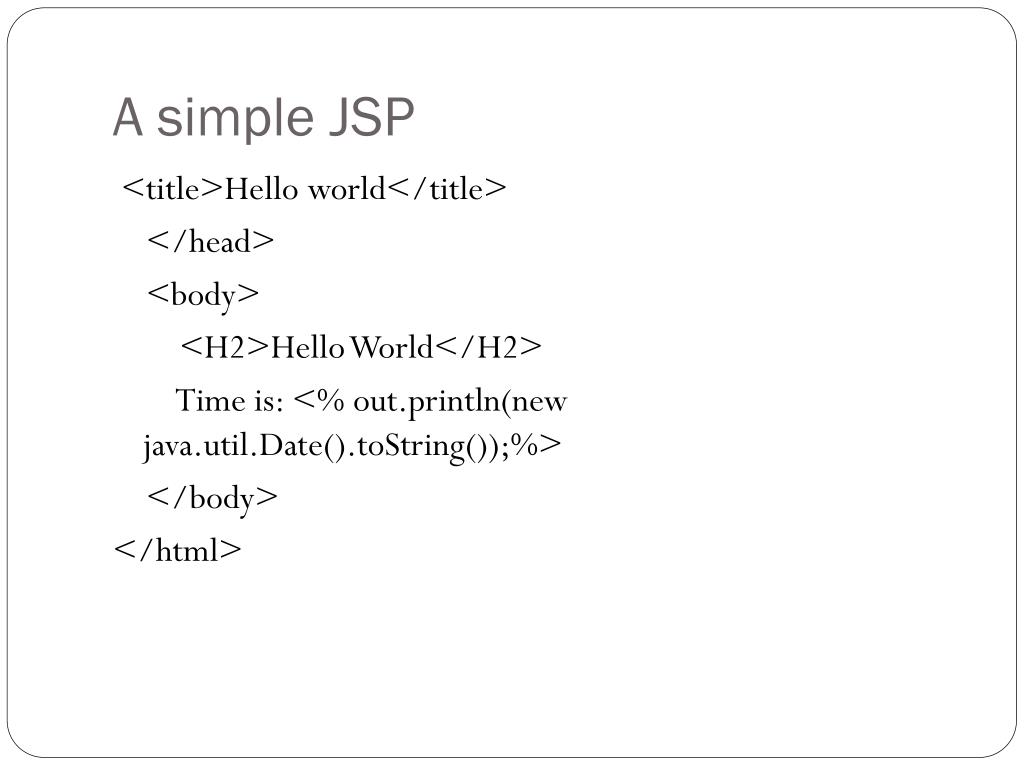 A simple JSP

<title>Hello world</title>
</head>
<body>
<H2>Hello World</H2>
Time is: <% out.println(new java.util.Date().toString());%>
</body>
</html>